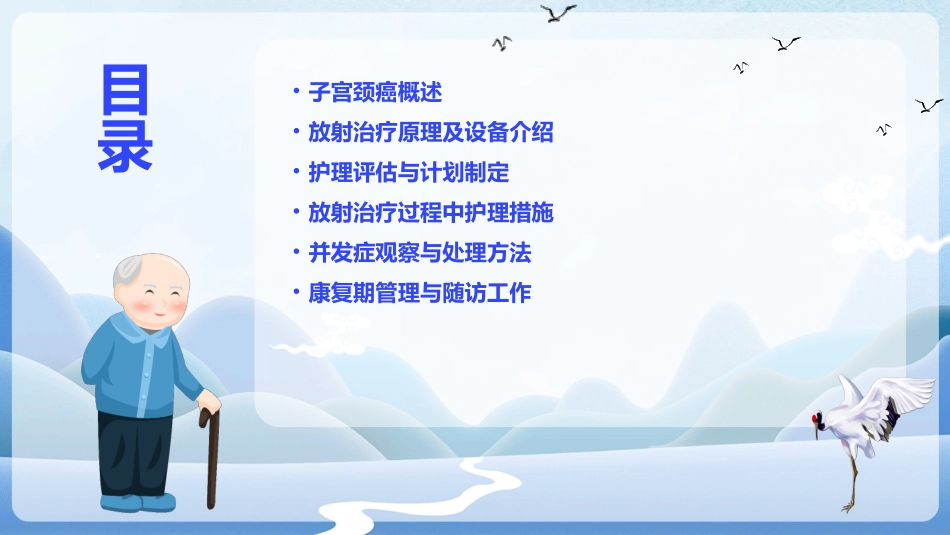 目录

• 子宫颈癌概述
• 放射治疗原理及设备介绍
• 护理评估与计划制定
• 放射治疗过程中护理措施
• 并发症观察与处理方法
• 康复期管理与随访工作